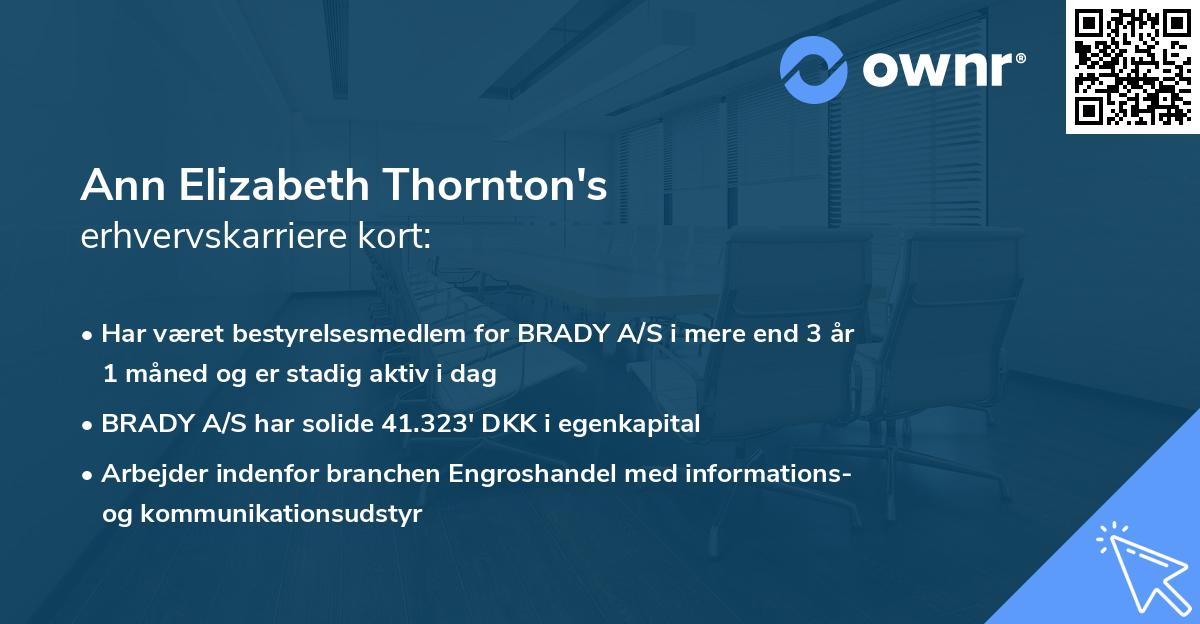 ownr®

Ann Elizabeth Thornton's
erhvervskarriere kort:

• Har været bestyrelsesmedlem for BRADY A/S i mere end 3 år 1 måned og er stadig aktiv i dag
• BRADY A/S har solide 41.323' DKK i egenkapital
• Arbejder indenfor branchen Engroshandel med informations- og kommunikationsudstyr